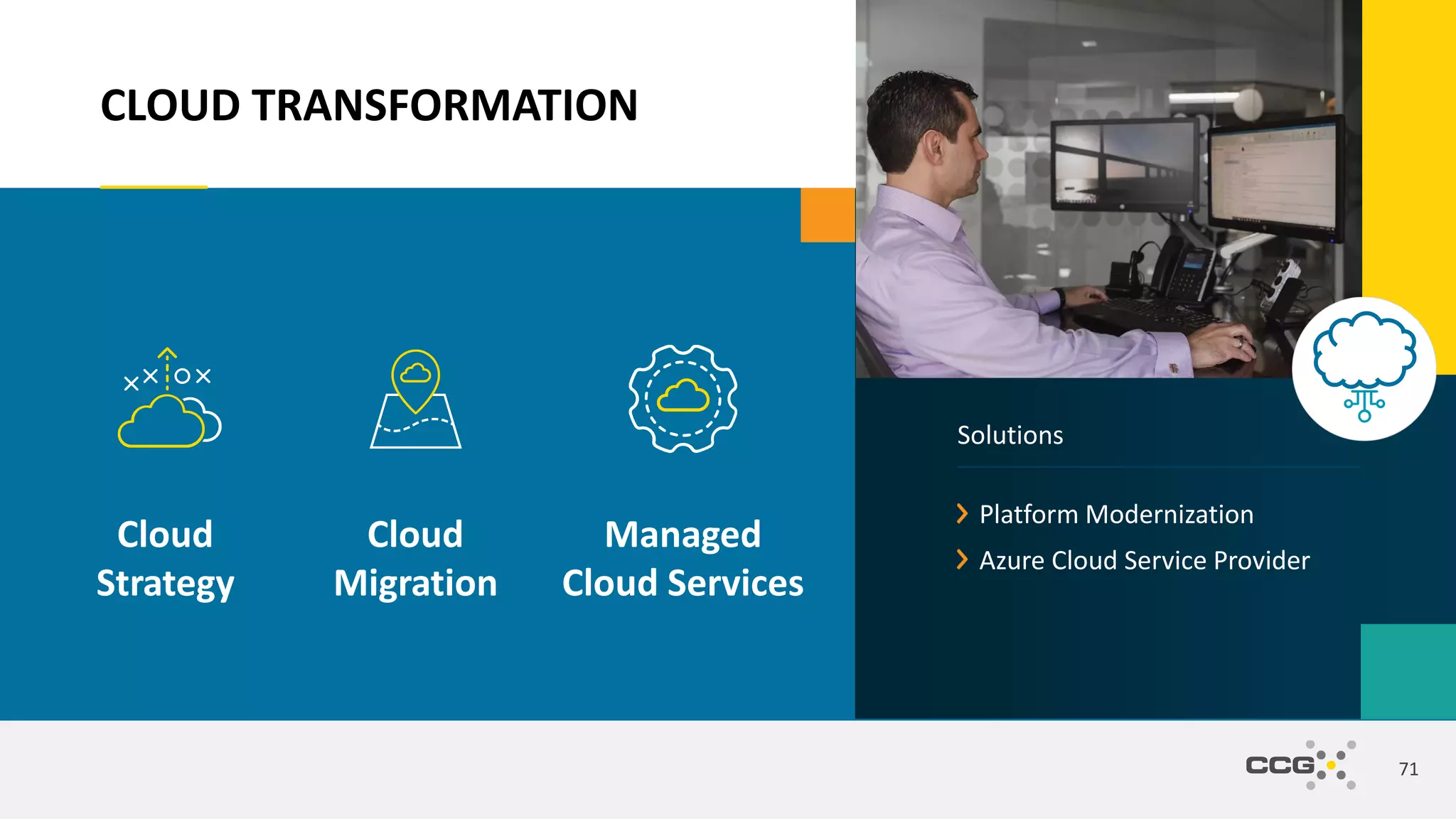 CLOUD TRANSFORMATION

Cloud Strategy

Cloud Migration

Managed Cloud Services

Solutions

Platform Modernization

Azure Cloud Service Provider

CCG

71